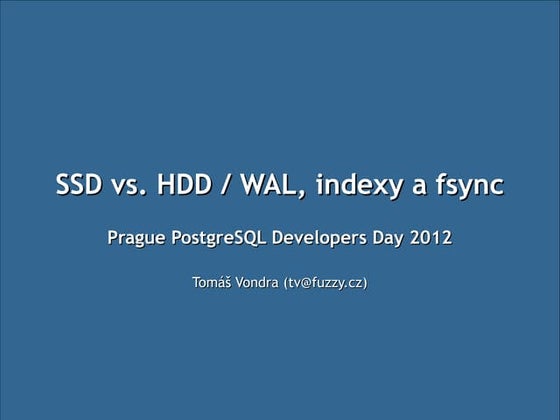 SSD vs. HDD / WAL, indexy a fsync

Prague PostgreSQL Developers Day 2012

Tomáš Vondra (tv@fuzzy.cz)